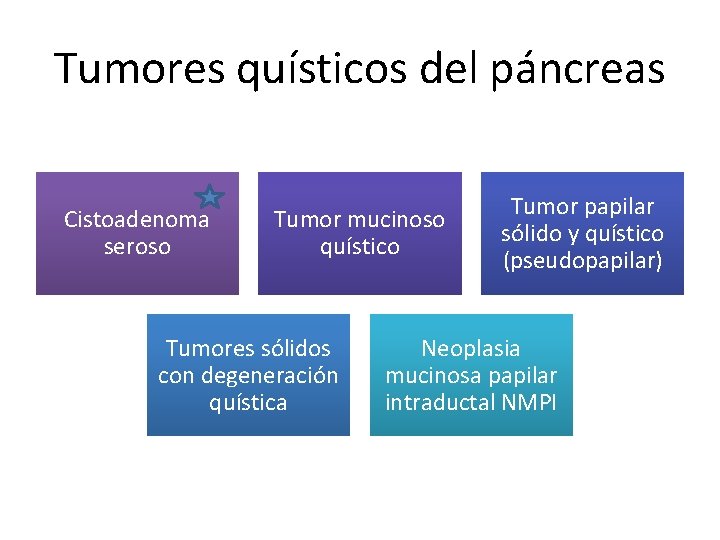 Tumores quísticos del páncreas

Cistoadenoma seroso

Tumor mucinoso quístico

Tumor papilar sólido y quístico (pseudopapilar)

Tumores sólidos con degeneración quística

Neoplasia mucinosa papilar intraductal NMPI